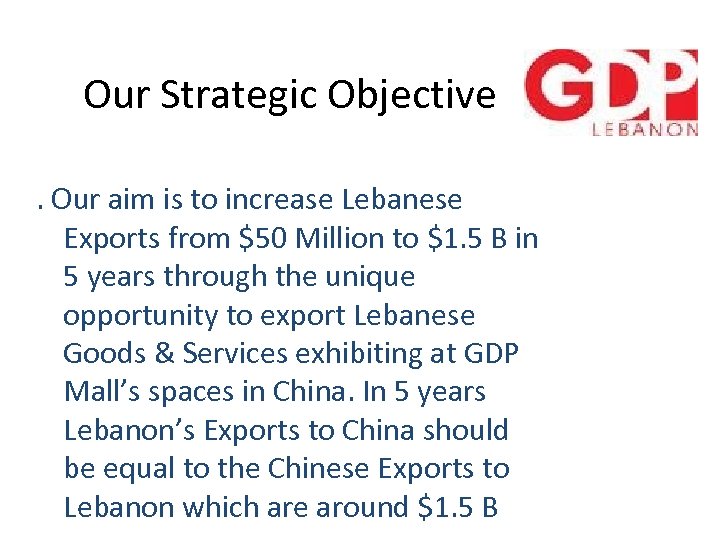 Our Strategic Objective

GDP
LEBANON

. Our aim is to increase Lebanese Exports from \$50 Million to \$1.5 B in 5 years through the unique opportunity to export Lebanese Goods & Services exhibiting at GDP Mall's spaces in China. In 5 years Lebanon's Exports to China should be equal to the Chinese Exports to Lebanon which are around \$1.5 B